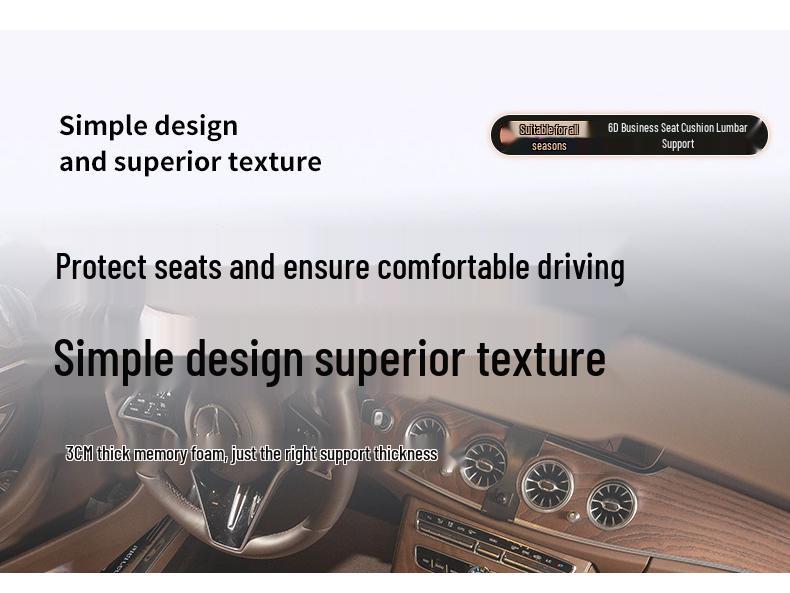 Simple design
and superior texture

Suitable for all seasons

6D Business Seat Cushion Lumbar Support

Protect seats and ensure comfortable driving

Simple design superior texture

3CM thick memory foam, just the right support thickness